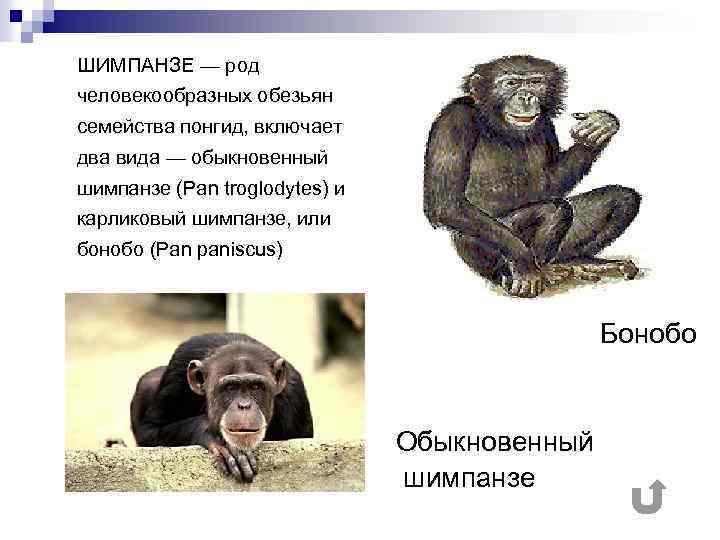 ШИМПАНЗЕ — род человекообразных обезьян семейства понгид, включает два вида — обыкновенный шимпанзе (Pan troglodytes) и карликовый шимпанзе, или бонобо (Pan paniscus)

Бонобо

Обыкновенный шимпанзе